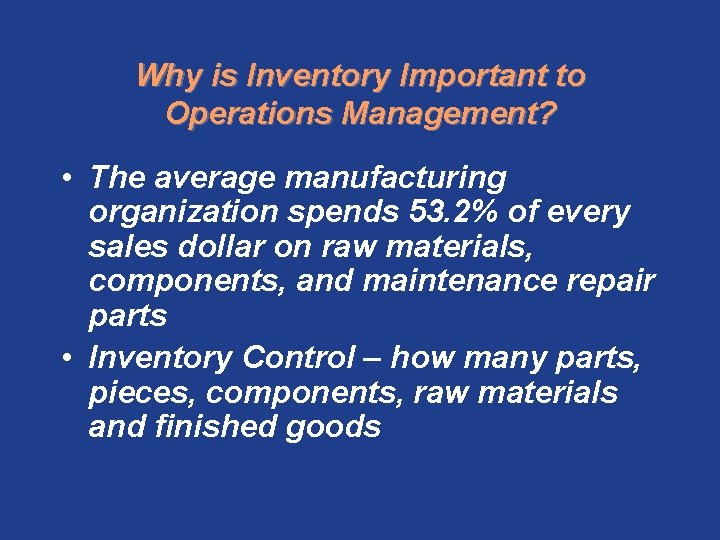 Why is Inventory Important to Operations Management?

• The average manufacturing organization spends 53.2% of every sales dollar on raw materials, components, and maintenance repair parts
• Inventory Control – how many parts, pieces, components, raw materials and finished goods